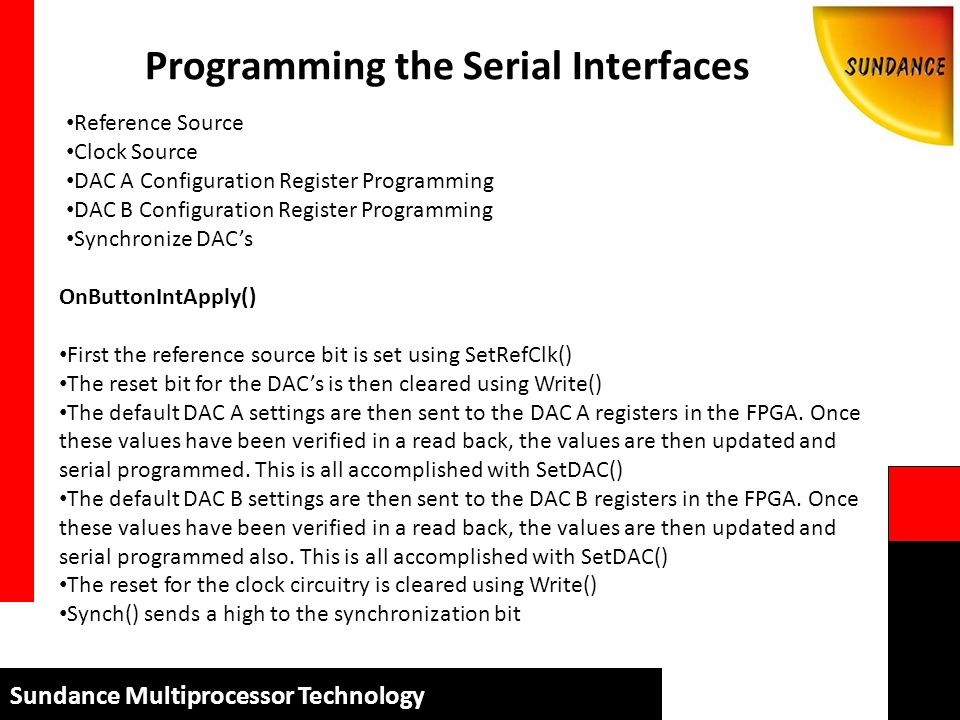 Programming the Serial Interfaces

SUNDANCE

•Reference Source
•Clock Source
•DAC A Configuration Register Programming
•DAC B Configuration Register Programming
•Synchronize DAC's

OnButtonIntApply()

•First the reference source bit is set using SetRefClk()
•The reset bit for the DAC's is then cleared using Write()
•The default DAC A settings are then sent to the DAC A registers in the FPGA. Once these values have been verified in a read back, the values are then updated and serial programmed. This is all accomplished with SetDAC()
•The default DAC B settings are then sent to the DAC B registers in the FPGA. Once these values have been verified in a read back, the values are then updated and serial programmed also. This is all accomplished with SetDAC()
•The reset for the clock circuitry is cleared using Write()
•Synch() sends a high to the synchronization bit

Sundance Multiprocessor Technology